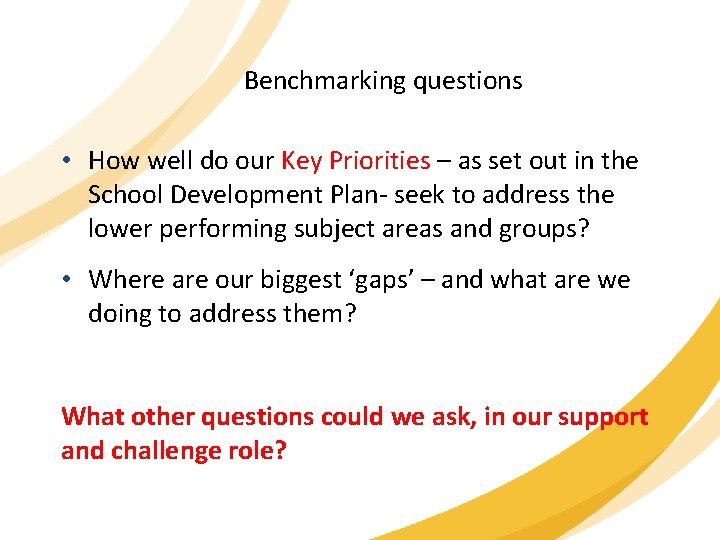 Benchmarking questions

• How well do our Key Priorities – as set out in the School Development Plan- seek to address the lower performing subject areas and groups?

• Where are our biggest ‘gaps’ – and what are we doing to address them?

What other questions could we ask, in our support and challenge role?